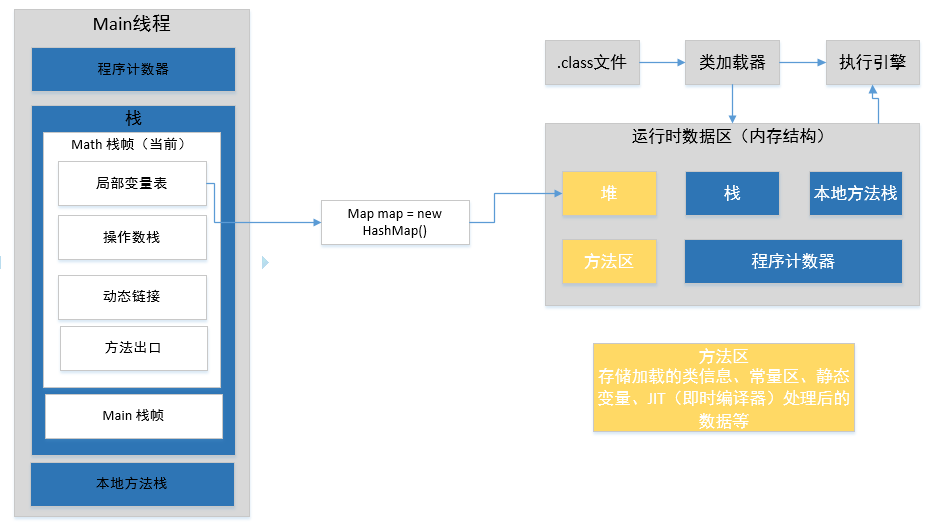 Main线程

程序计数器

栈

Math 栈帧（当前）

局部变量表

操作数栈

动态链接

方法出口

Main 栈帧

本地方法栈

Map map = new HashMap()

.class文件

类加载器

执行引擎

运行时数据区（内存结构）

堆

栈

本地方法栈

方法区

程序计数器

方法区
存储加载的类信息、常量区、静态变量、JIT（即时编译器）处理后的数据等